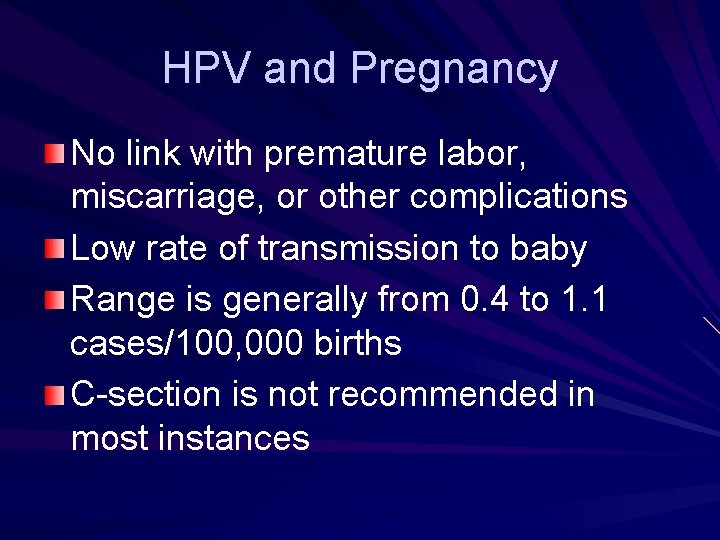 HPV and Pregnancy

No link with premature labor, miscarriage, or other complications

Low rate of transmission to baby

Range is generally from 0.4 to 1.1 cases/100,000 births

C-section is not recommended in most instances